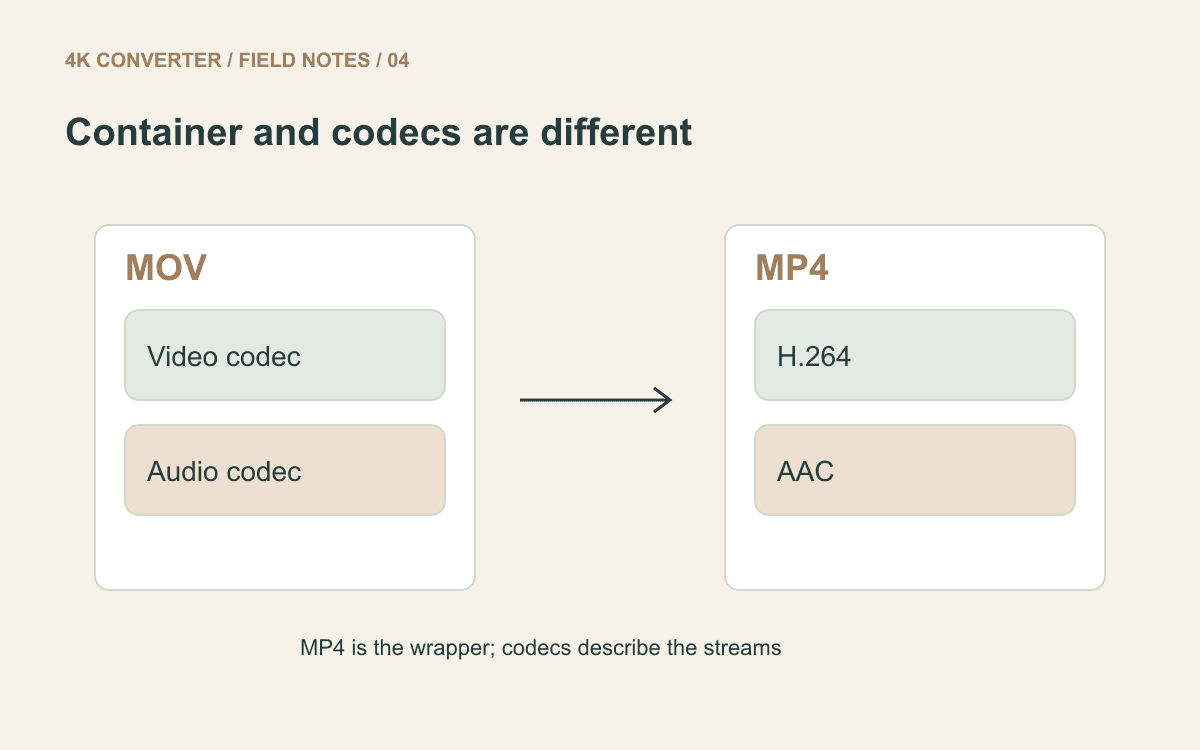 4K CONVERTER / FIELD NOTES / 04

Container and codecs are different

MOV

Video codec

Audio codec

MP4

H.264

AAC

MP4 is the wrapper; codecs describe the streams